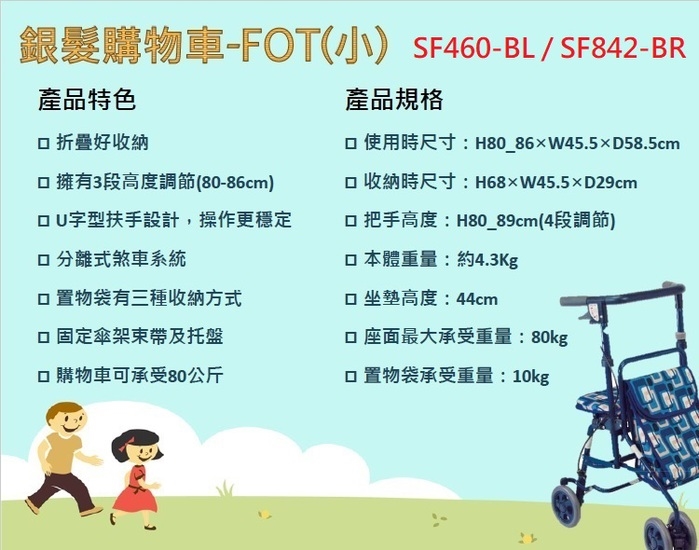 銀髮購物車-FOT(小) SF460-BL / SF842-BR

產品特色

□ 折疊好收納

□ 擁有3段高度調節(80-86cm)

□ U字型扶手設計，操作更穩定

□ 分離式煞車系統

□ 置物袋有三種收納方式

□ 固定傘架束帶及托盤

□ 購物車可承受80公斤

產品規格

□ 使用時尺寸：H80_86×W45.5×D58.5cm

□ 收納時尺寸：H68×W45.5×D29cm

□ 把手高度：H80_89cm(4段調節)

□ 本體重量：約4.3Kg

□ 坐墊高度：44cm

□ 座面最大承受重量：80kg

□ 置物袋承受重量：10kg